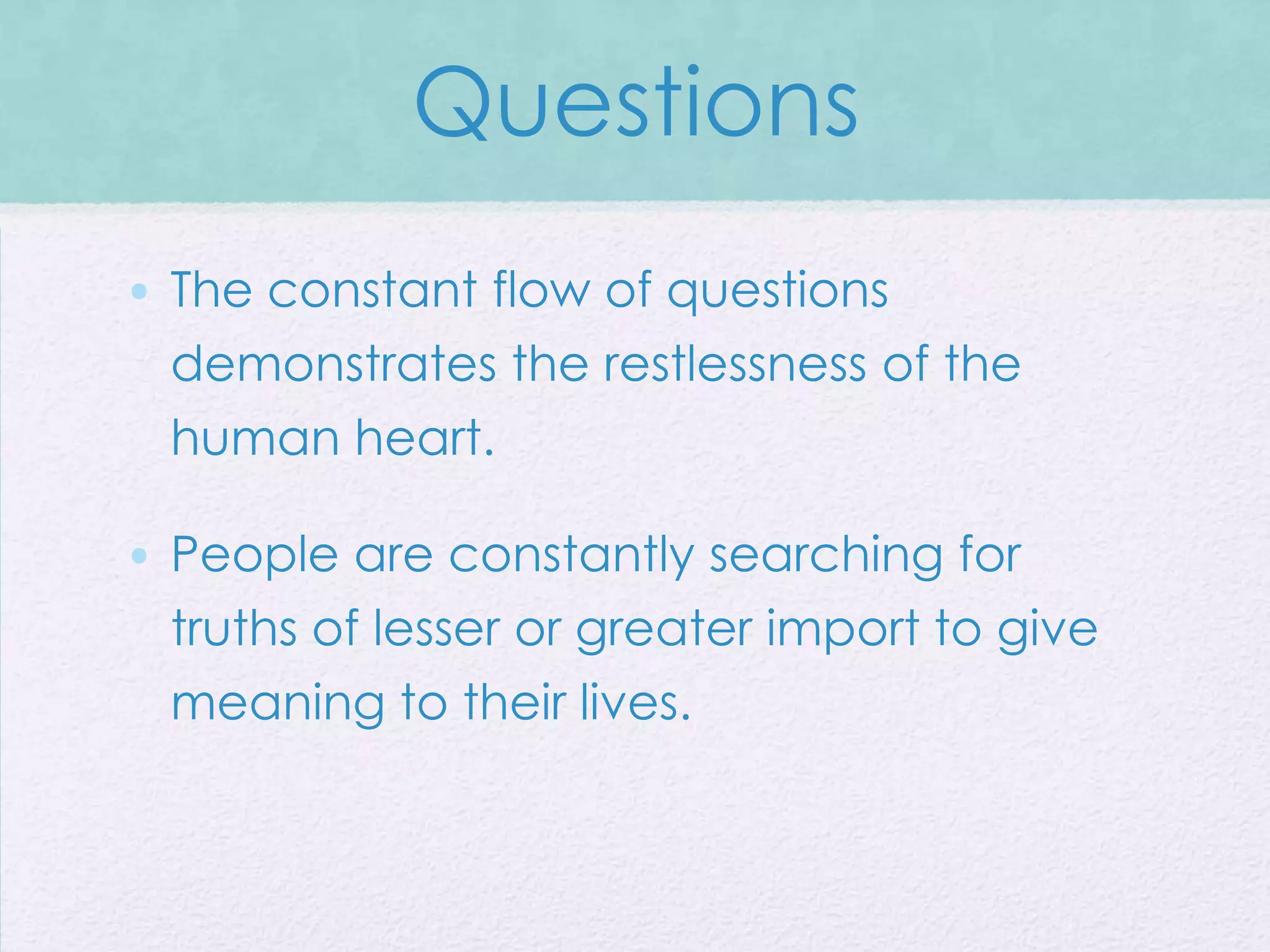 Questions

• The constant flow of questions demonstrates the restlessness of the human heart.

• People are constantly searching for truths of lesser or greater import to give meaning to their lives.